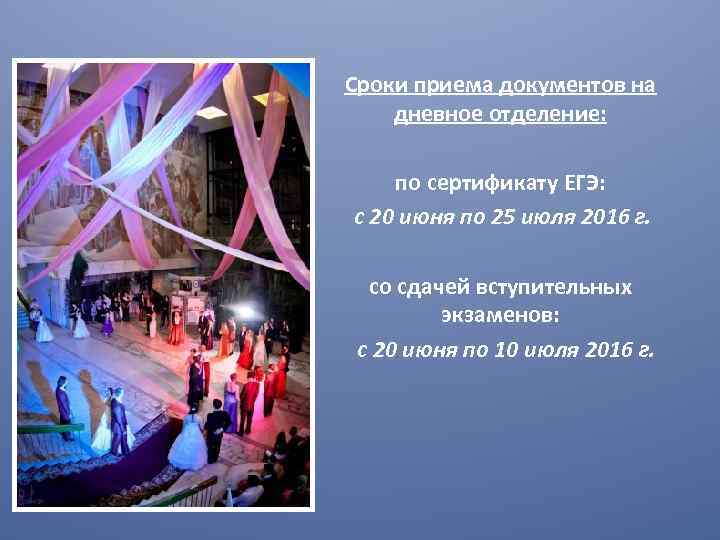 Сроки приема документов на дневное отделение:

по сертификату ЕГЭ:
с 20 июня по 25 июля 2016 г.

со сдачей вступительных экзаменов:
с 20 июня по 10 июля 2016 г.